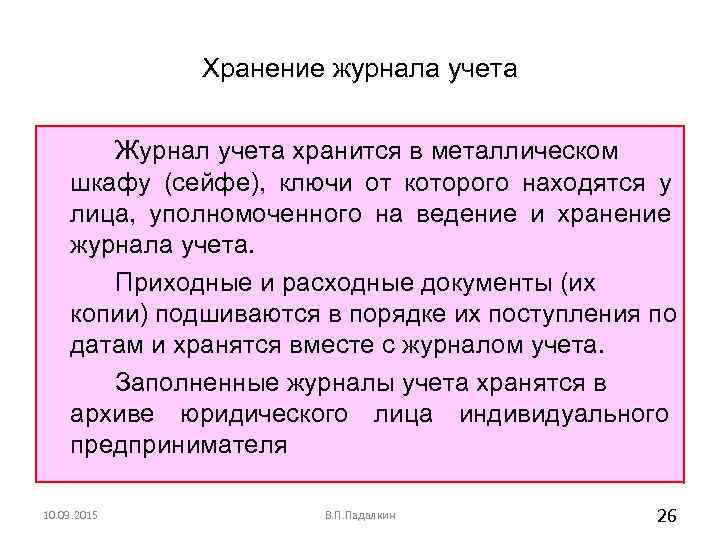 Хранение журнала учета

Журнал учета хранится в металлическом шкафу (сейфе), ключи от которого находятся у лица, уполномоченного на ведение и хранение журнала учета.

Приходные и расходные документы (их копии) подшиваются в порядке их поступления по датам и хранятся вместе с журналом учета.

Заполненные журналы учета хранятся в архиве юридического лица индивидуального предпринимателя

10.09.2015

В.П.Падалкин

26